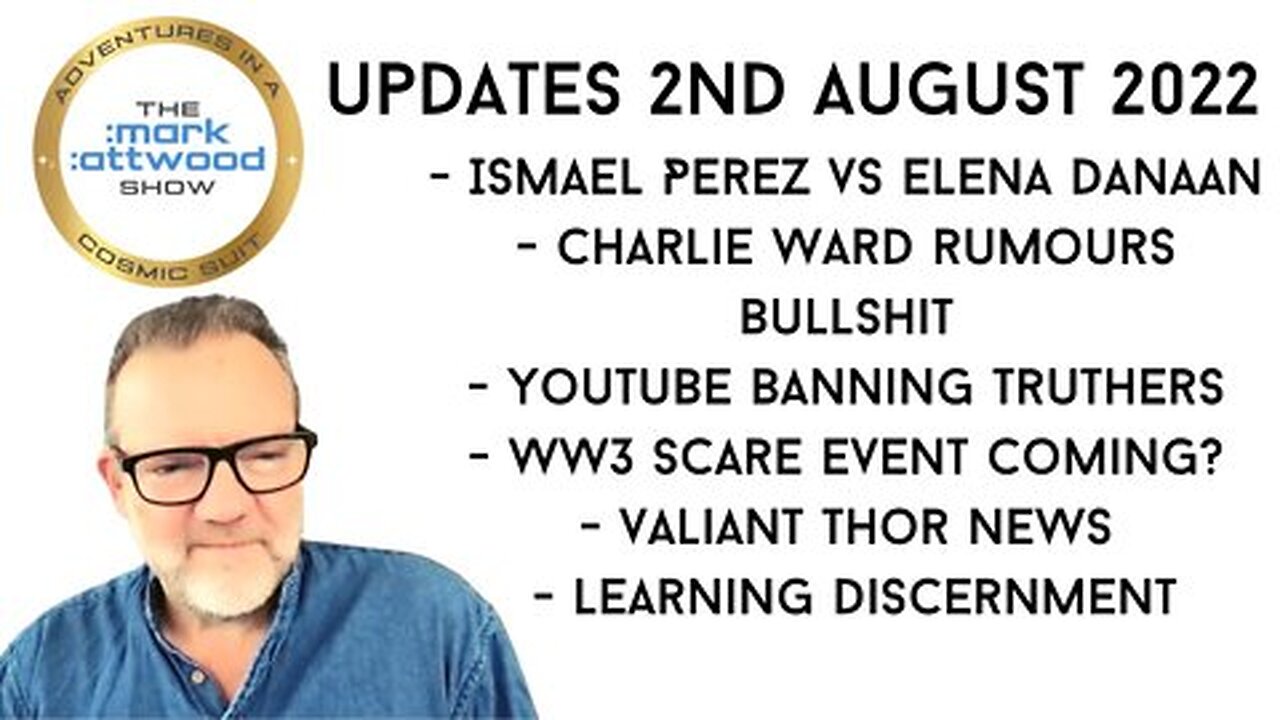 ADVENTURES IN A
THE
:mark
:attwood
SHOW
COSMIC SUIT

UPDATES 2ND AUGUST 2022
- ISMAEL PEREZ VS ELENA DANAAN
- CHARLIE WARD RUMOURS BULLSHIT
- YOUTUBE BANNING TRUTHERS
- WW3 SCARE EVENT COMING?
- VALIANT THOR NEWS
- LEARNING DISCERNMENT